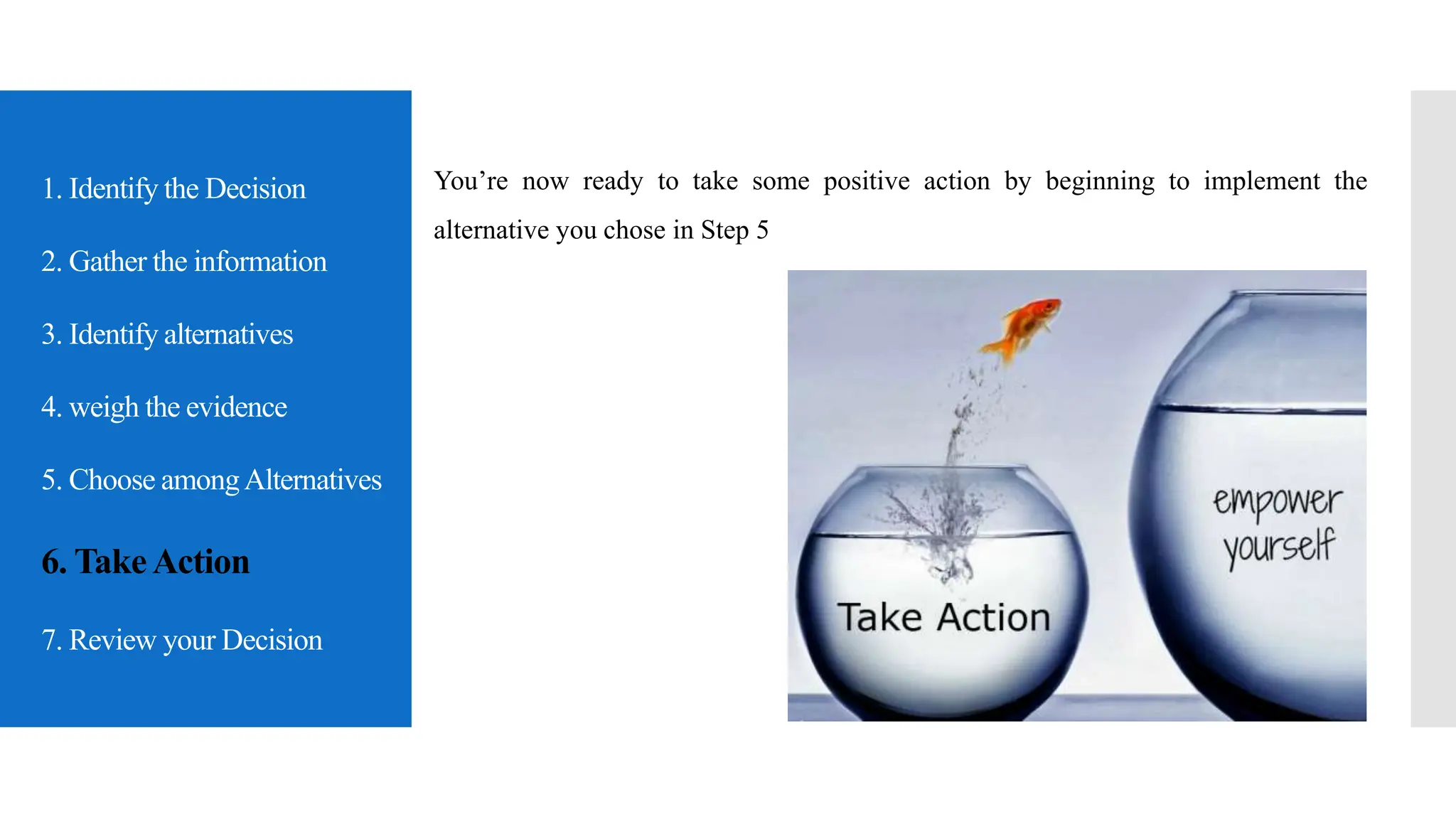 1. Identify the Decision

2. Gather the information

3. Identify alternatives

4. weigh the evidence

5. Choose among Alternatives

6. Take Action

7. Review your Decision

You’re now ready to take some positive action by beginning to implement the alternative you chose in Step 5

Take Action

empower yourself